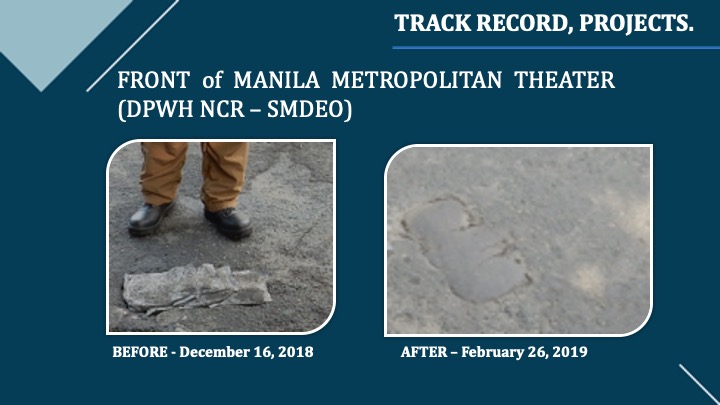 TRACK RECORD, PROJECTS.

FRONT of MANILA METROPOLITAN THEATER (DPWH NCR – SMDEO)

BEFORE - December 16, 2018

AFTER – February 26, 2019